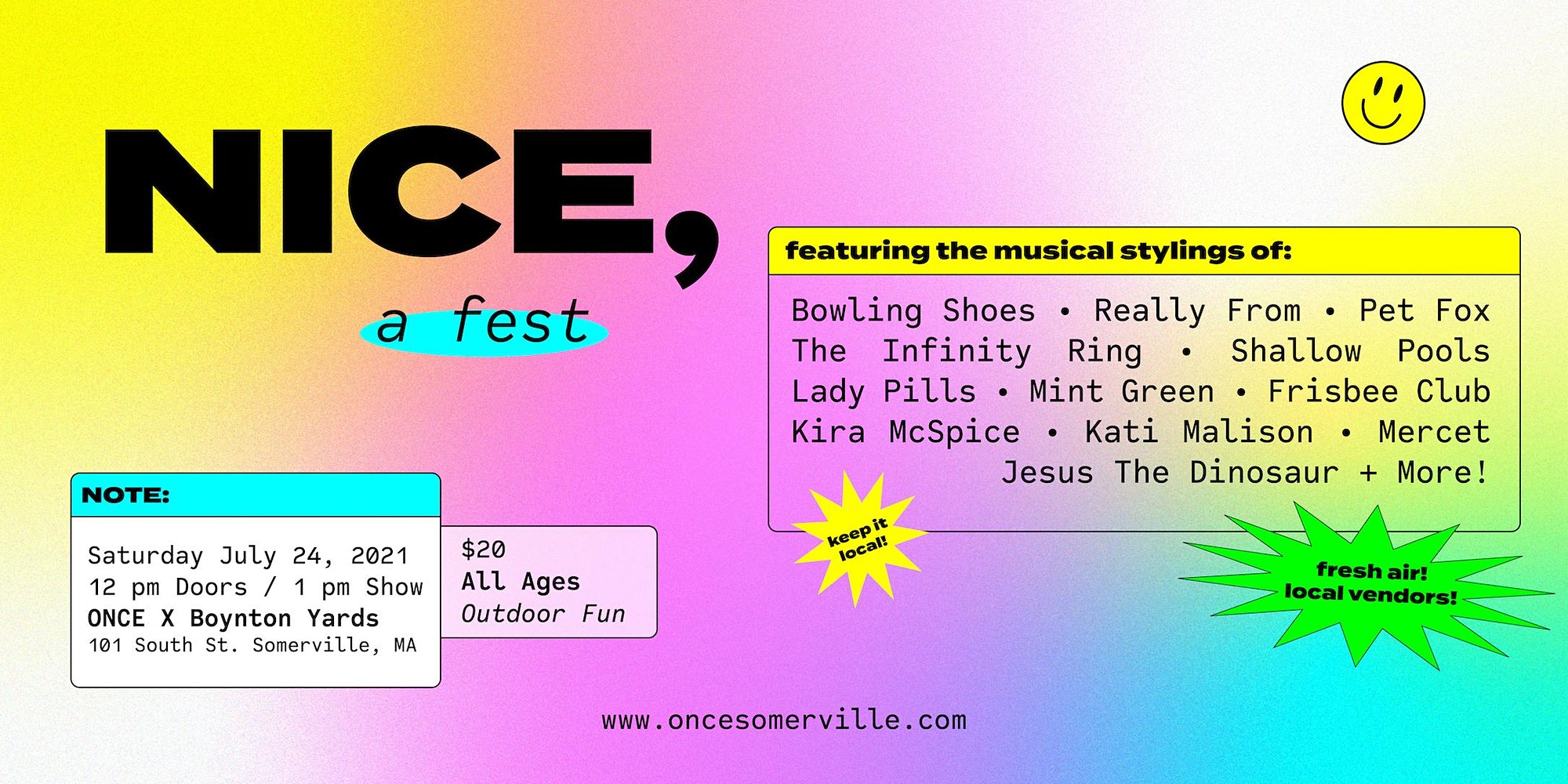 NICE,

a fest

featuring the musical stylings of:

Bowling Shoes • Really From • Pet Fox
The Infinity Ring • Shallow Pools
Lady Pills • Mint Green • Frisbee Club
Kira McSpice • Kati Malison • Mercet
Jesus The Dinosaur + More!

keep it local!

fresh air! local vendors!

NOTE:

Saturday July 24, 2021
12 pm Doors / 1 pm Show
ONCE X Boynton Yards
101 South St. Somerville, MA

$20
All Ages
Outdoor Fun

www.oncesomerville.com